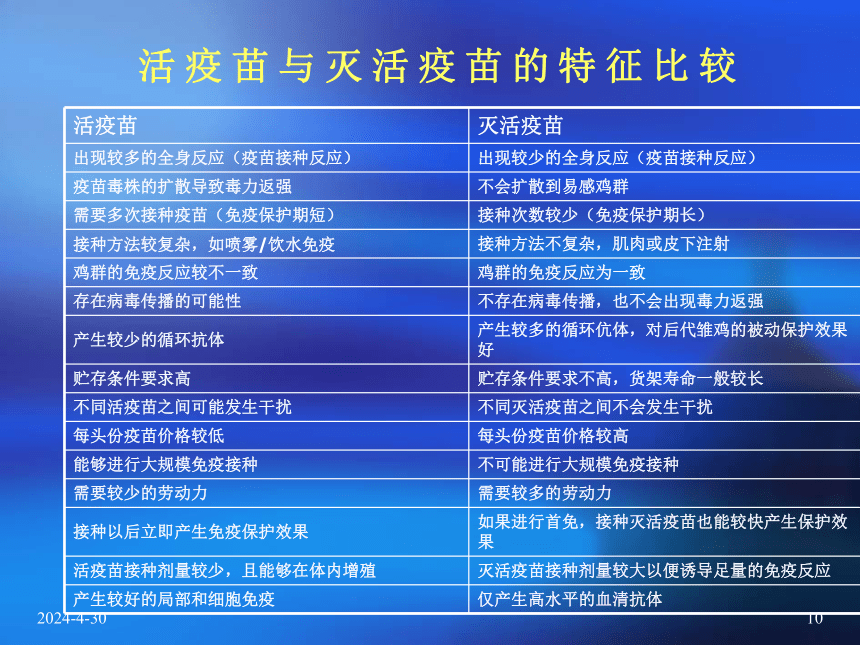 活疫苗与灭活疫苗的特征比较

| 活疫苗 | 灭活疫苗 |
|---|---|
| 出现较多的全身反应（疫苗接种反应） | 出现较少的全身反应（疫苗接种反应） |
| 疫苗毒株的扩散导致毒力返强 | 不会扩散到易感鸡群 |
| 需要多次接种疫苗（免疫保护期短） | 接种次数较少（免疫保护期长） |
| 接种方法较复杂，如喷雾/饮水免疫 | 接种方法不复杂，肌肉或皮下注射 |
| 鸡群的免疫反应较不一致 | 鸡群的免疫反应为一致 |
| 存在病毒传播的可能性 | 不存在病毒传播，也不会出现毒力返强 |
| 产生较少的循环抗体 | 产生较多的循环伉体，对后代雏鸡的被动保护效果好 |
| 贮存条件要求高 | 贮存条件要求不高，货架寿命一般较长 |
| 不同活疫苗之间可能发生干扰 | 不同灭活疫苗之间不会发生干扰 |
| 每头份疫苗价格较低 | 每头份疫苗价格较高 |
| 能够进行大规模免疫接种 | 不可能进行大规模免疫接种 |
| 需要较少的劳动力 | 需要较多的劳动力 |
| 接种以后立即产生免疫保护效果 | 如果进行首免，接种灭活疫苗也能较快产生保护效果 |
| 活疫苗接种剂量较少，且能够在体内增殖 | 灭活疫苗接种剂量较大以便诱导足量的免疫反应 |
| 产生较好的局部和细胞免疫 | 仅产生高水平的血清抗体 |

2024-4-30

10